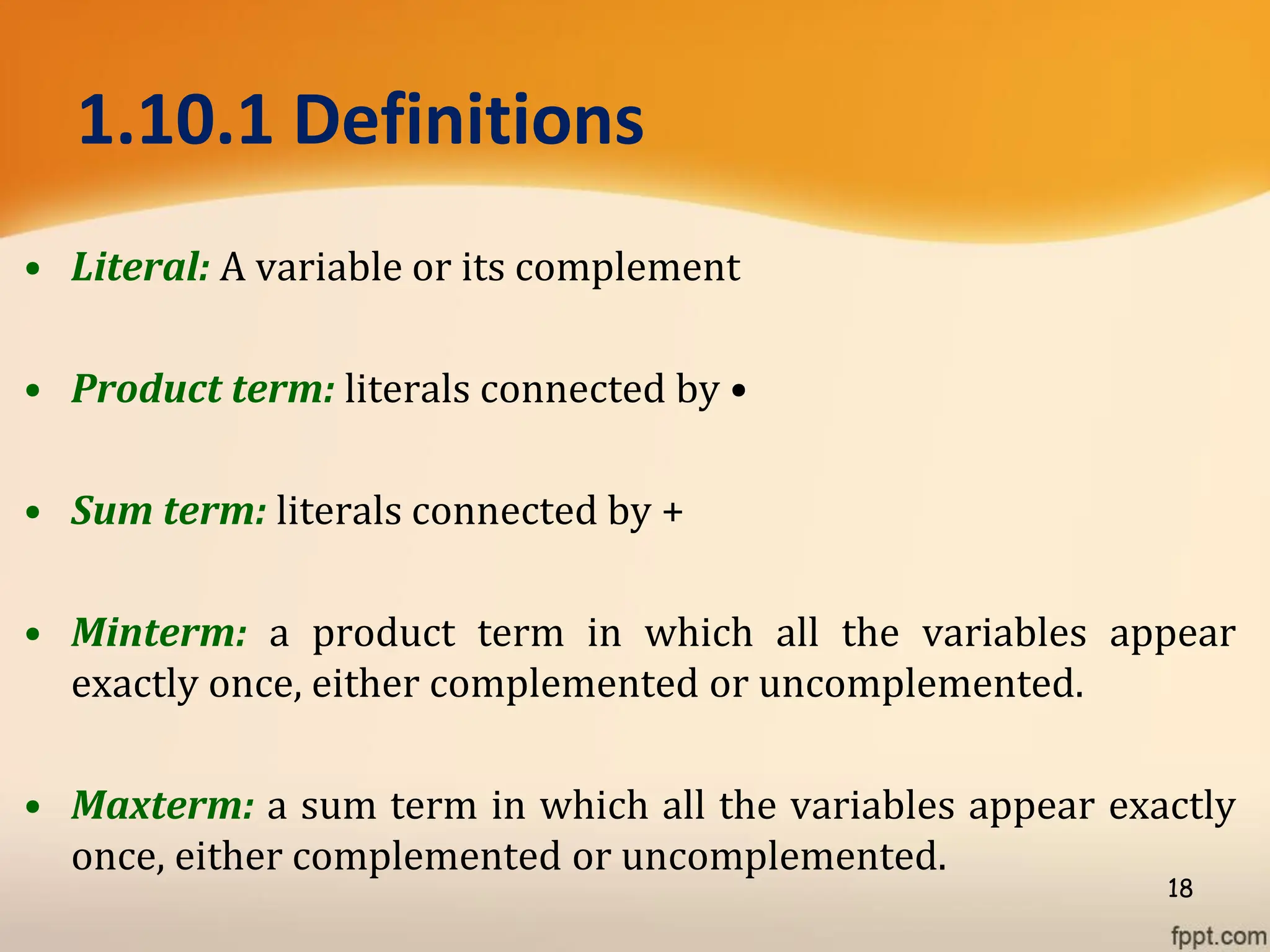 1.10.1 Definitions

• Literal: A variable or its complement

• Product term: literals connected by •

• Sum term: literals connected by +

• Minterm: a product term in which all the variables appear exactly once, either complemented or uncomplemented.

• Maxterm: a sum term in which all the variables appear exactly once, either complemented or uncomplemented.

18

fppt.com